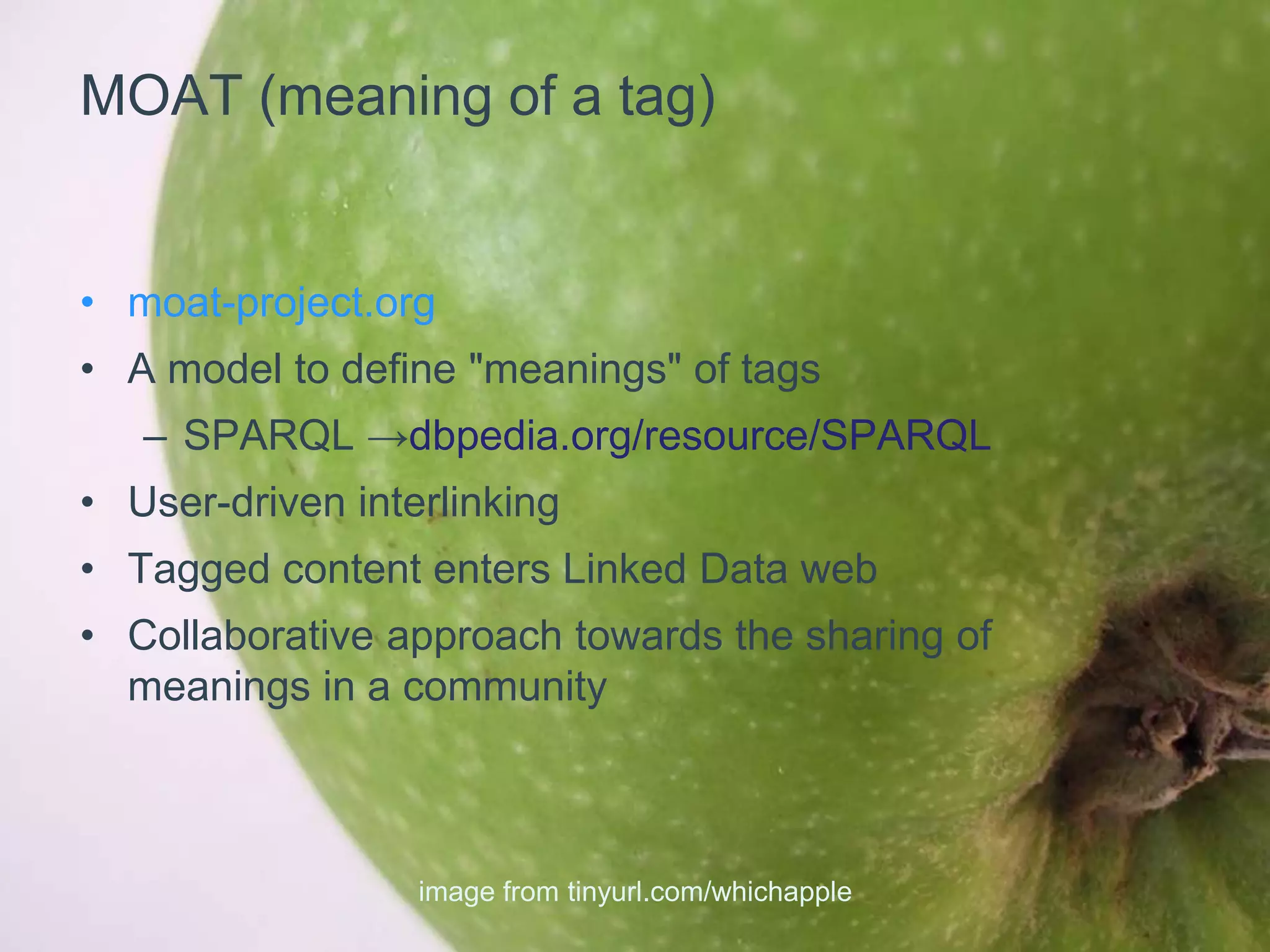 MOAT (meaning of a tag)

• moat-project.org
• A model to define "meanings" of tags
  – SPARQL →dbpedia.org/resource/SPARQL
• User-driven interlinking
• Tagged content enters Linked Data web
• Collaborative approach towards the sharing of meanings in a community

image from tinyurl.com/whichapple